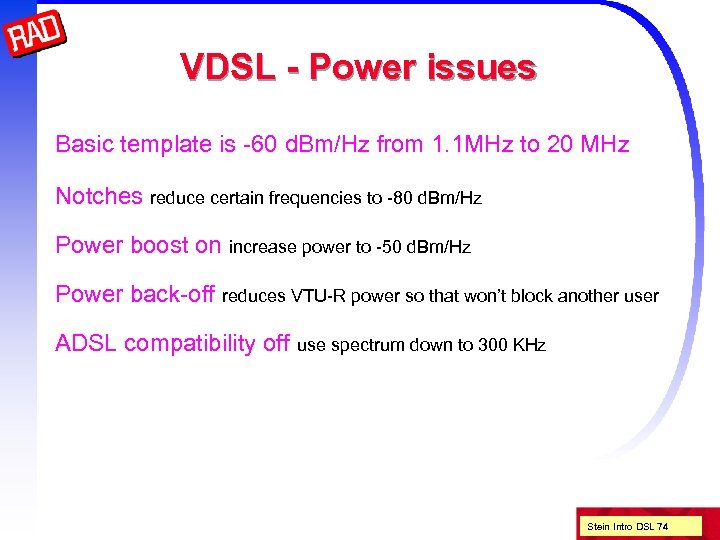 RAD

VDSL - Power issues

Basic template is -60 dBm/Hz from 1.1MHz to 20 MHz

Notches reduce certain frequencies to -80 dBm/Hz

Power boost on increase power to -50 dBm/Hz

Power back-off reduces VTU-R power so that won't block another user

ADSL compatibility off use spectrum down to 300 KHz

Stein Intro DSL 74